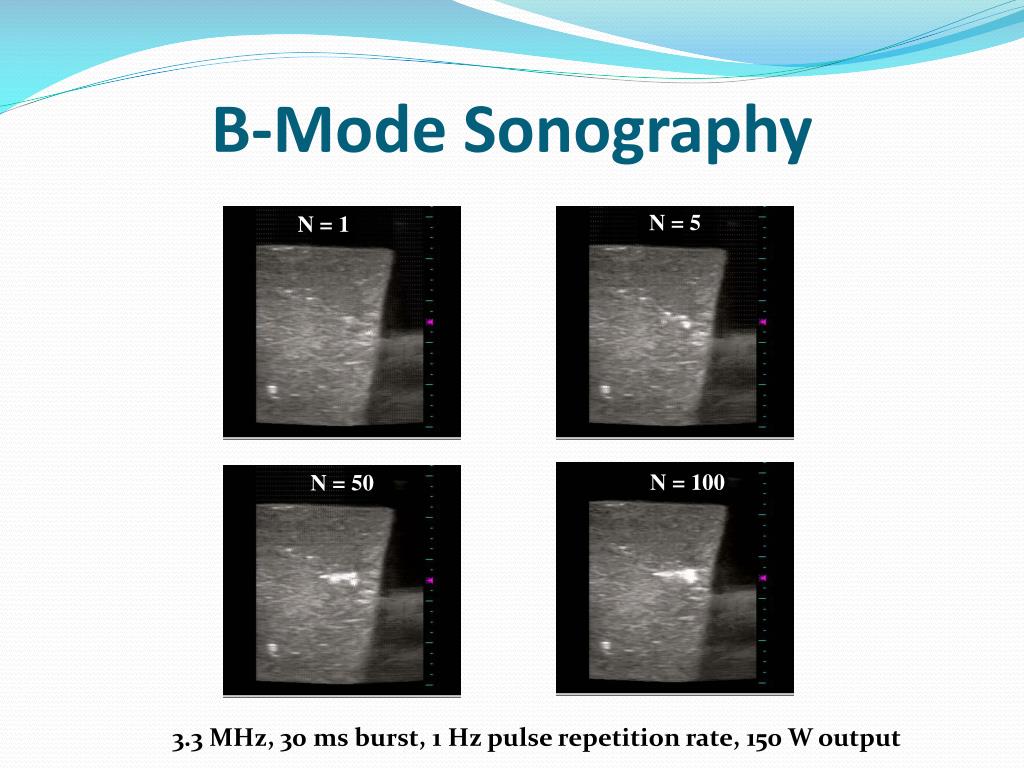 B-Mode Sonography

N = 1

N = 5

N = 50

N = 100

3.3 MHz, 30 ms burst, 1 Hz pulse repetition rate, 150 W output